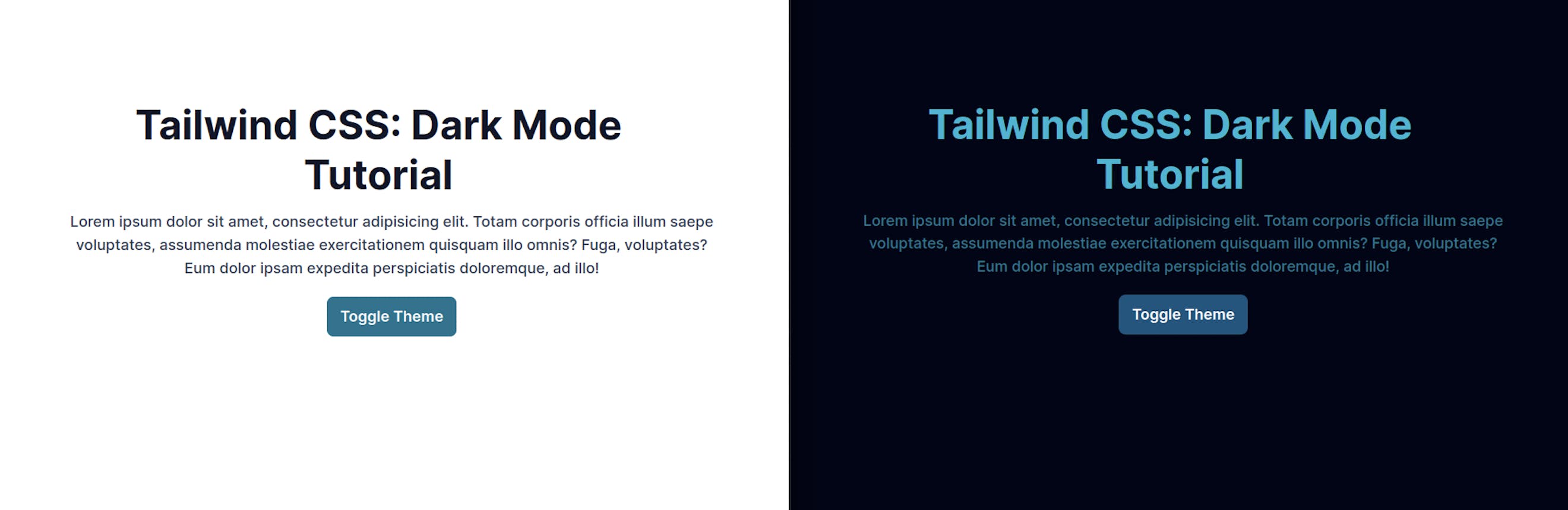 Tailwind CSS: Dark Mode Tutorial

Lorem ipsum dolor sit amet, consectetur adipisicing elit. Totam corporis officia illum saepe voluptates, assumenda molestiae exercitationem quisquam illo omnis? Fuga, voluptates? Eum dolor ipsam expedita perspiciatis doloremque, ad illo!

Toggle Theme

Tailwind CSS: Dark Mode Tutorial

Lorem ipsum dolor sit amet, consectetur adipisicing elit. Totam corporis officia illum saepe voluptates, assumenda molestiae exercitationem quisquam illo omnis? Fuga, voluptates? Eum dolor ipsam expedita perspiciatis doloremque, ad illo!

Toggle Theme